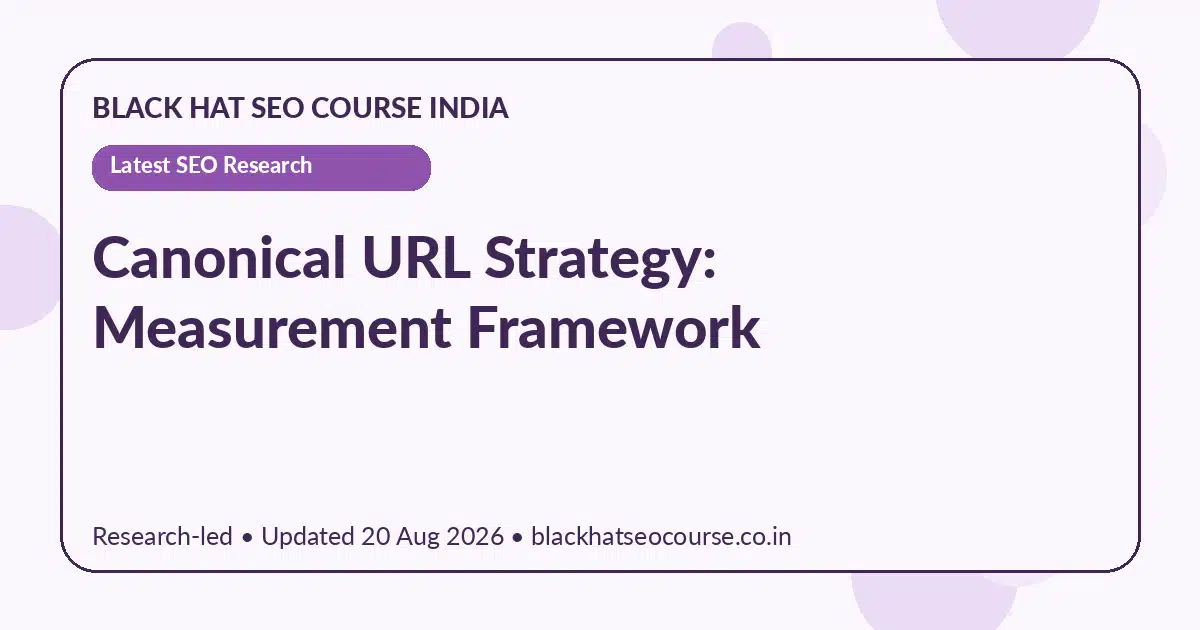 BLACK HAT SEO COURSE INDIA

Latest SEO Research

Canonical URL Strategy: Measurement Framework

Research-led • Updated 20 Aug 2026 • blackhatseocourse.co.in